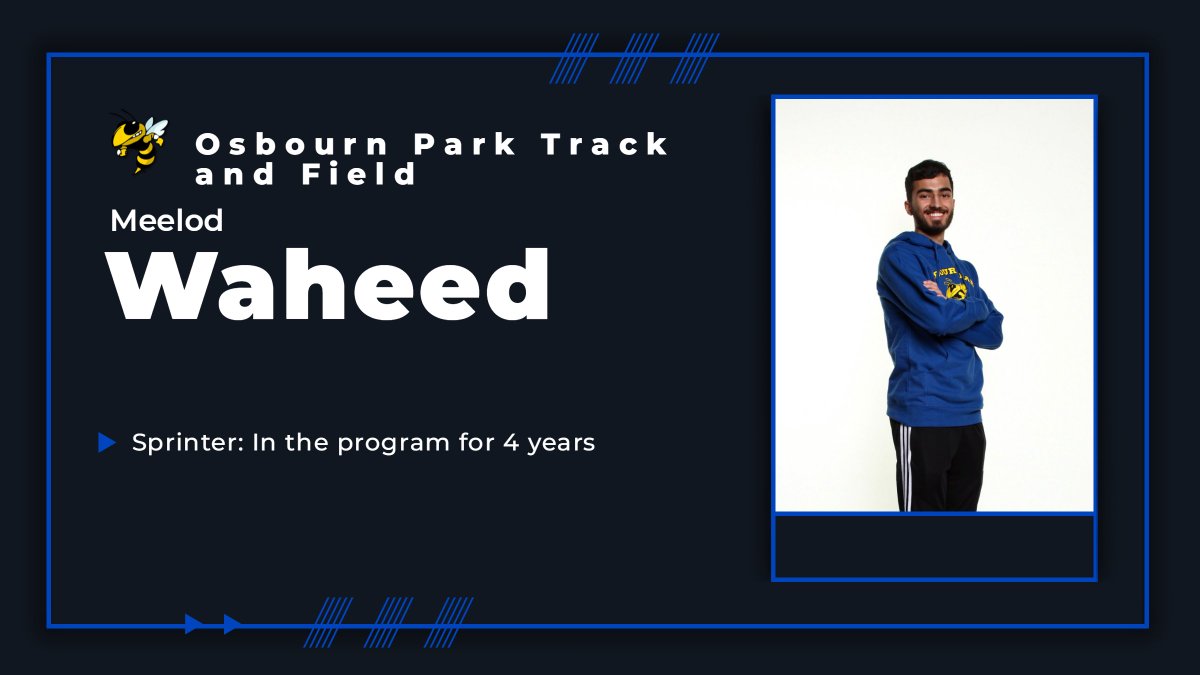 Osbourn Park Track and Field

Meelod

Waheed

Sprinter: In the program for 4 years